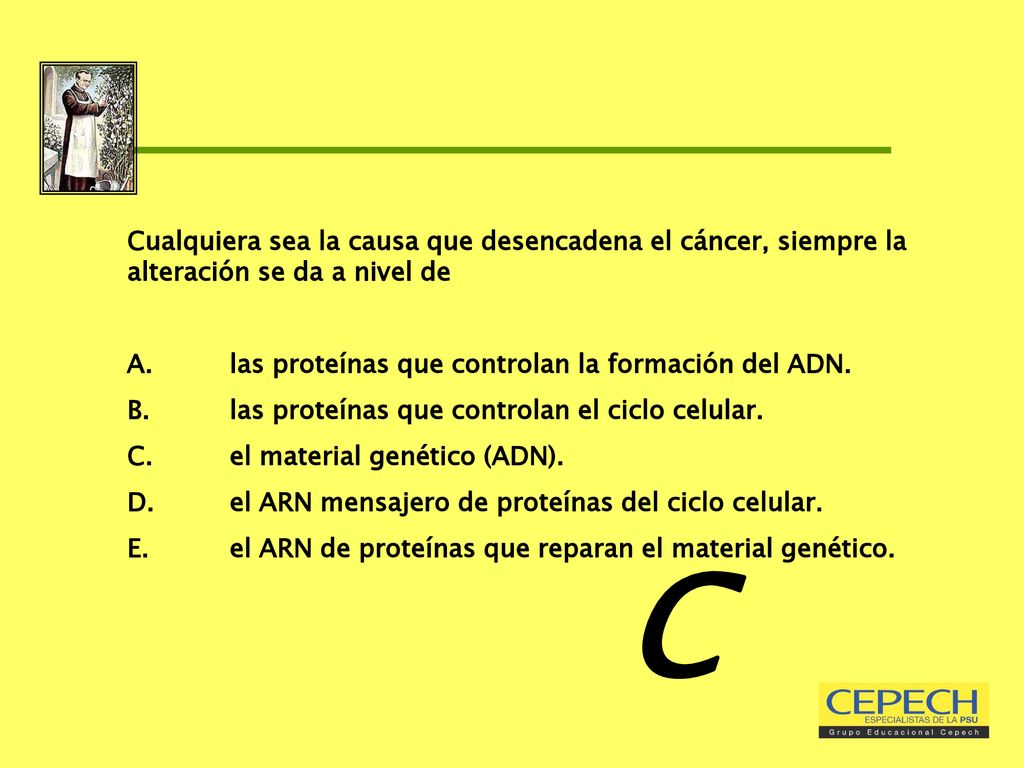 Cualquiera sea la causa que desencadena el cáncer, siempre la alteración se da a nivel de

A. las proteínas que controlan la formación del ADN.
B. las proteínas que controlan el ciclo celular.
C. el material genético (ADN).
D. el ARN mensajero de proteínas del ciclo celular.
E. el ARN de proteínas que reparan el material genético.

C

CEPECH
ESPECIALISTAS DE LA PSU
Grupo Educacional Cepech